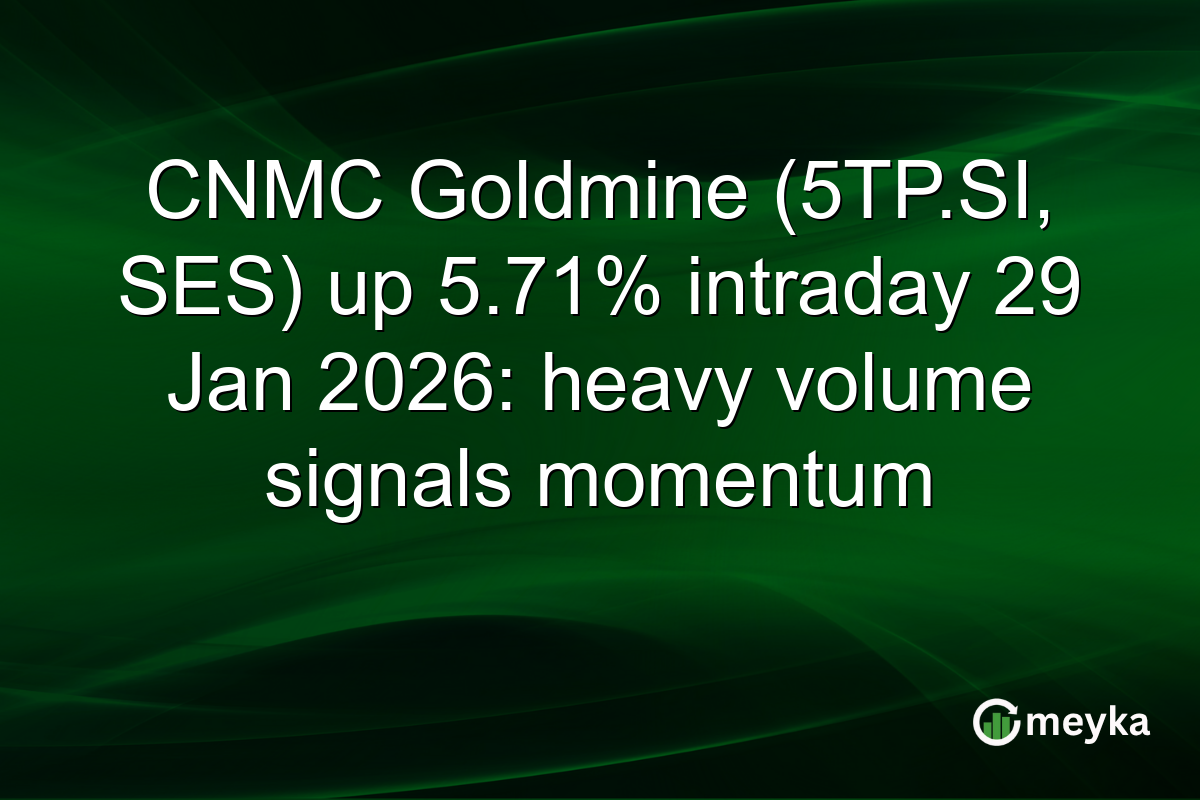 CNMC Goldmine (5TP.SI, SES) up 5.71% intraday 29 Jan 2026: heavy volume signals momentum

meyka